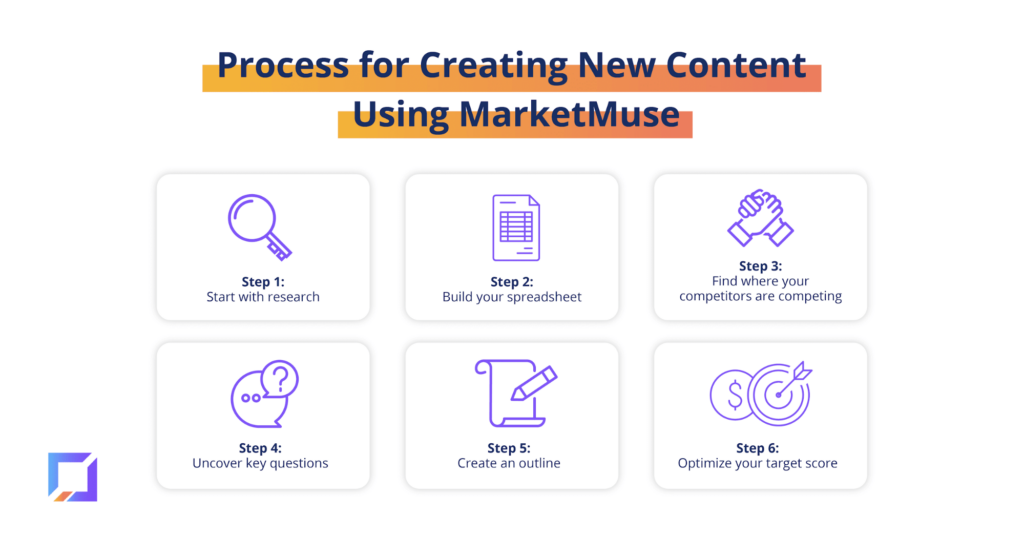 Process for Creating New Content Using MarketMuse

Step 1:
Start with research

Step 2:
Build your spreadsheet

Step 3:
Find where your competitors are competing

Step 4:
Uncover key questions

Step 5:
Create an outline

Step 6:
Optimize your target score